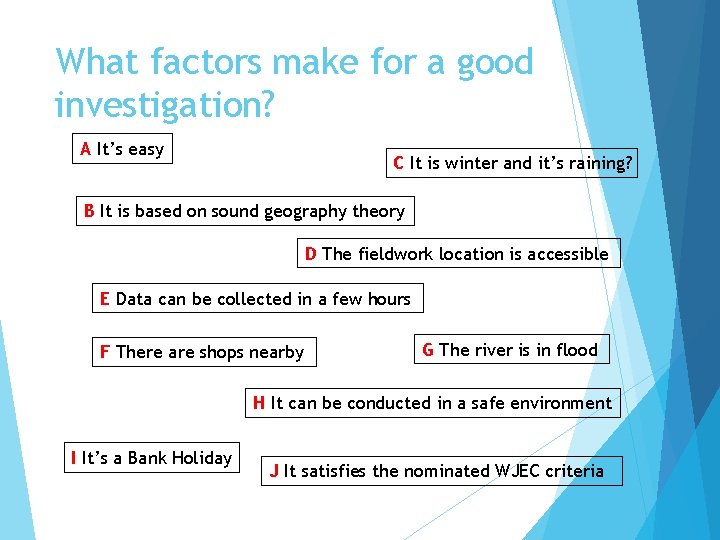 What factors make for a good investigation?

A It's easy

C It is winter and it's raining?

B It is based on sound geography theory

D The fieldwork location is accessible

E Data can be collected in a few hours

F There are shops nearby

G The river is in flood

H It can be conducted in a safe environment

I It's a Bank Holiday

J It satisfies the nominated WJEC criteria